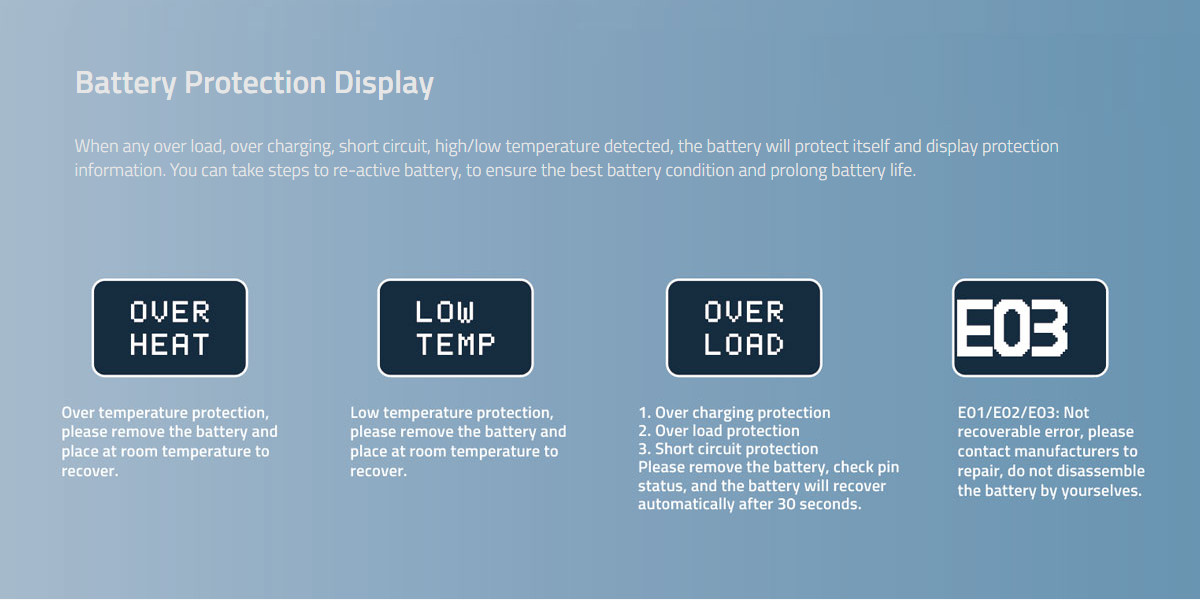 Battery Protection Display

When any over load, over charging, short circuit, high/low temperature detected, the battery will protect itself and display protection information. You can take steps to re-active battery, to ensure the best battery condition and prolong battery life.

OVER HEAT

Over temperature protection, please remove the battery and place at room temperature to recover.

LOW TEMP

Low temperature protection, please remove the battery and place at room temperature to recover.

OVER LOAD

1. Over charging protection
2. Over load protection
3. Short circuit protection
Please remove the battery, check pin status, and the battery will recover automatically after 30 seconds.

E03

E01/E02/E03: Not recoverable error, please contact manufacturers to repair, do not disassemble the battery by yourselves.